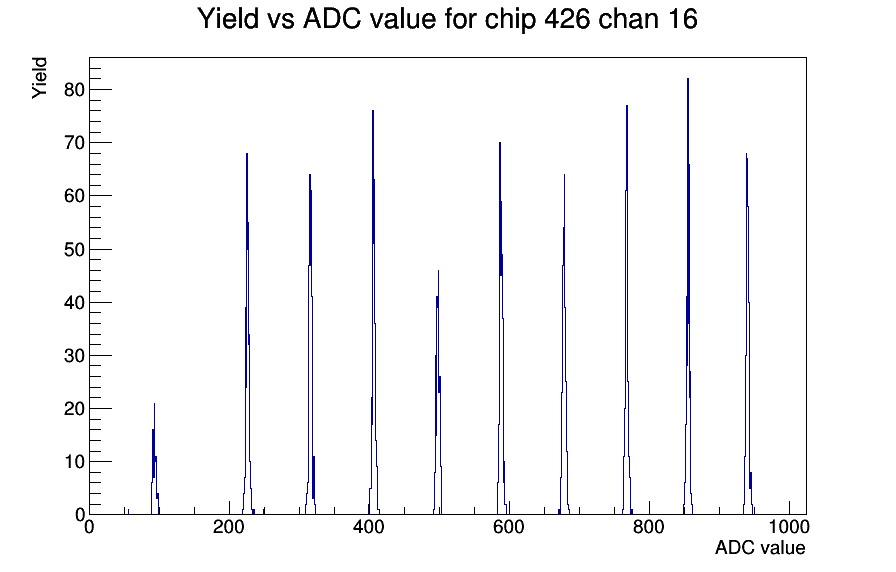 Yield vs ADC value for chip 426 chan 16

Yield

80
70
60
50
40
30
20
10
0

0
200
400
600
800
1000

ADC value